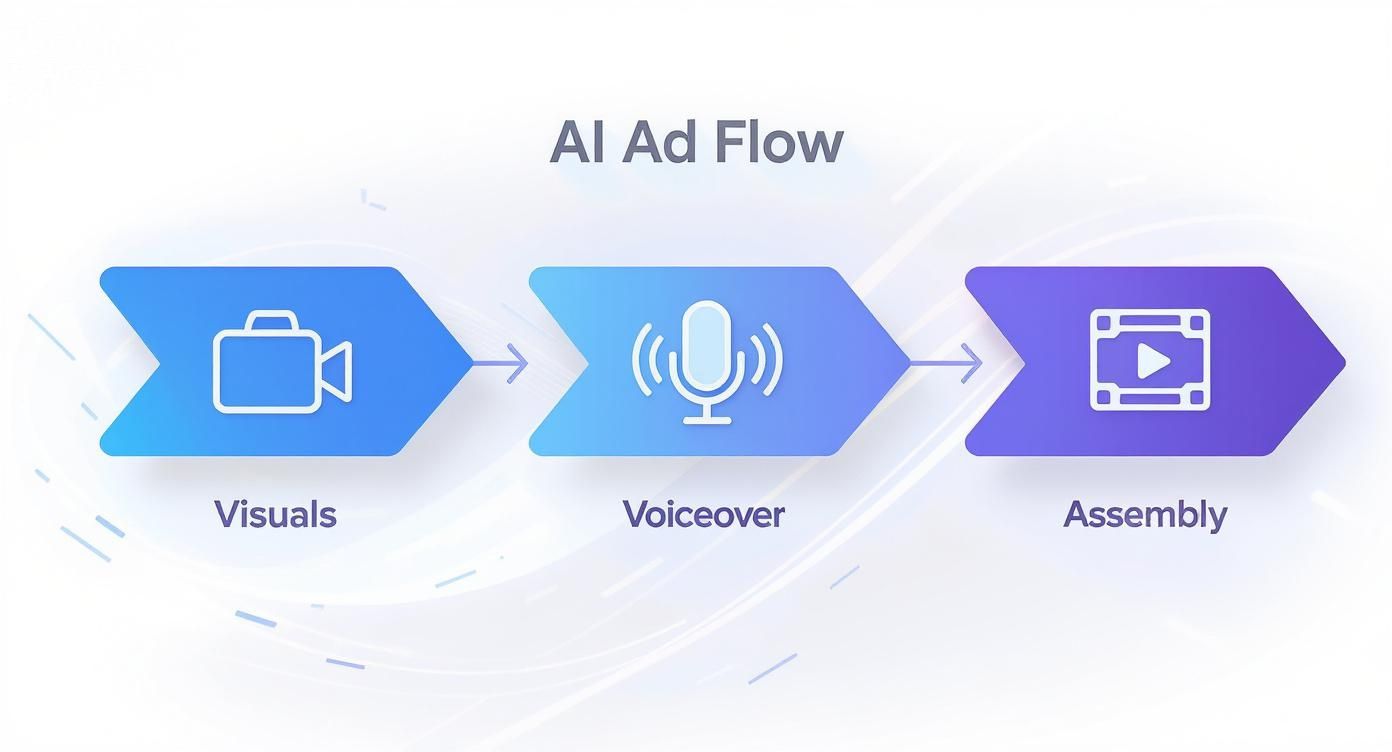 AI Ad Flow

Visuals

Voiceover

Assembly